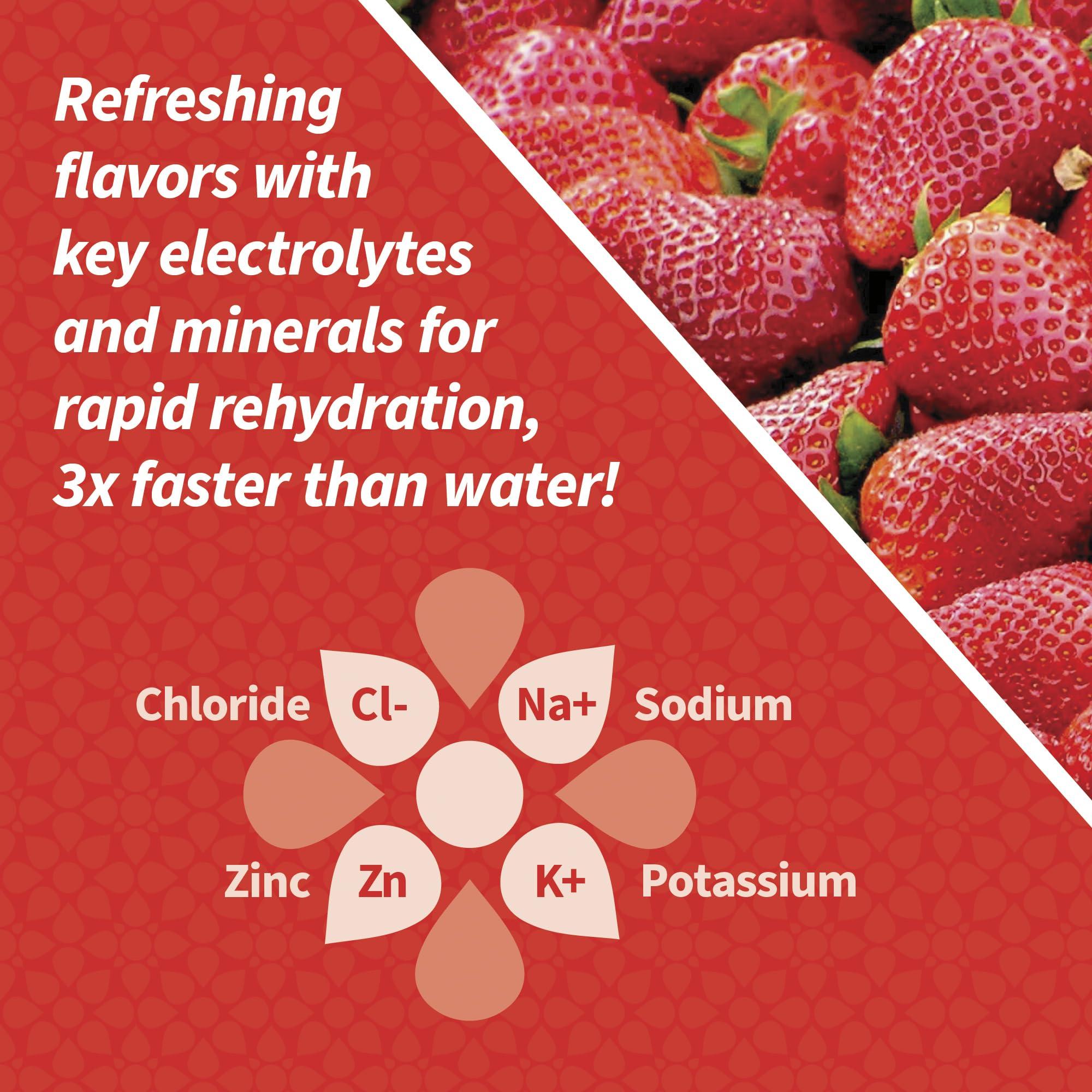 Refreshing flavors with key electrolytes and minerals for rapid rehydration, 3x faster than water!

Chloride Cl- Na+ Sodium

Zinc Zn K+ Potassium